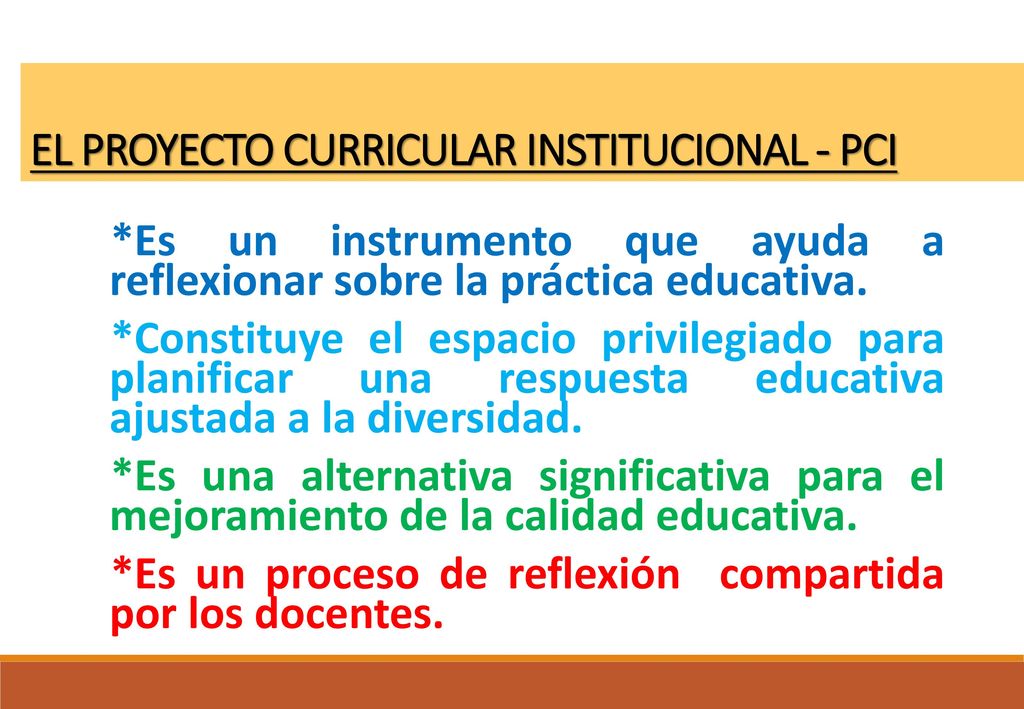 EL PROYECTO CURRICULAR INSTITUCIONAL - PCI

*Es un instrumento que ayuda a reflexionar sobre la práctica educativa.

*Constituye el espacio privilegiado para planificar una respuesta educativa ajustada a la diversidad.

*Es una alternativa significativa para el mejoramiento de la calidad educativa.

*Es un proceso de reflexión compartida por los docentes.